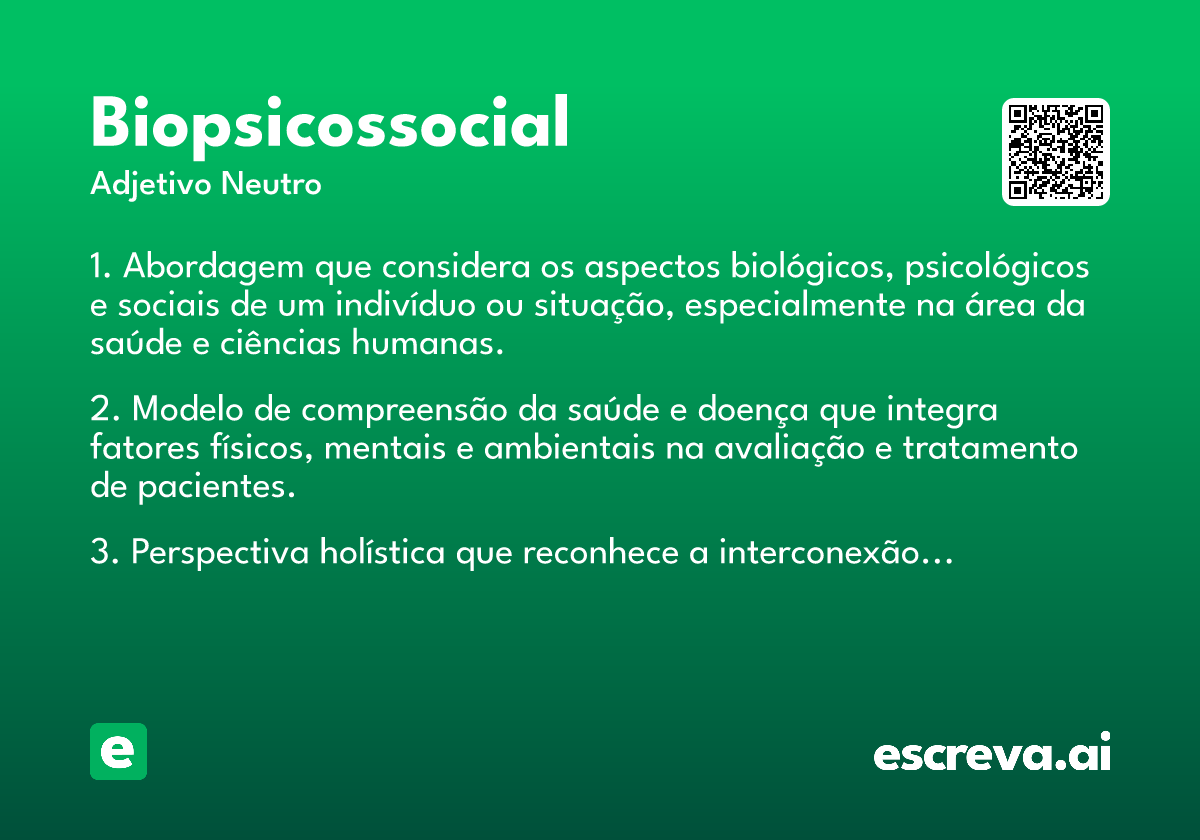 Biopsicossocial

Adjetivo Neutro

1. Abordagem que considera os aspectos biológicos, psicológicos e sociais de um indivíduo ou situação, especialmente na área da saúde e ciências humanas.

2. Modelo de compreensão da saúde e doença que integra fatores físicos, mentais e ambientais na avaliação e tratamento de pacientes.

3. Perspectiva holística que reconhece a interconexão...

e

escreva.ai